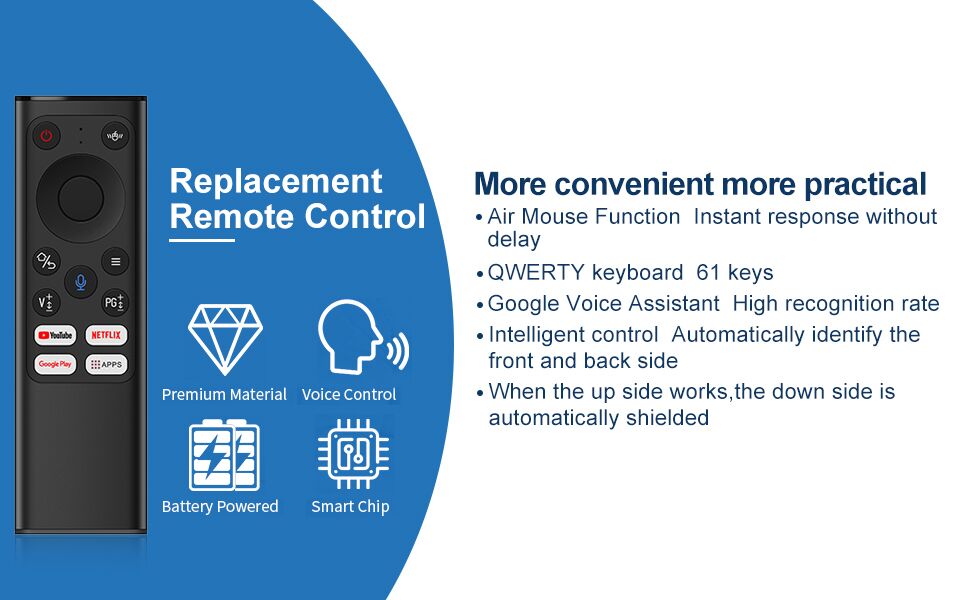 V
PG
YouTube
NETFLIX
Google Play
APPS

Replacement Remote Control

Premium Material
Voice Control
Battery Powered
Smart Chip

More convenient more practical

• Air Mouse Function Instant response without delay
• QWERTY keyboard 61 keys
• Google Voice Assistant High recognition rate
• Intelligent control Automatically identify the front and back side
• When the up side works,the down side is automatically shielded